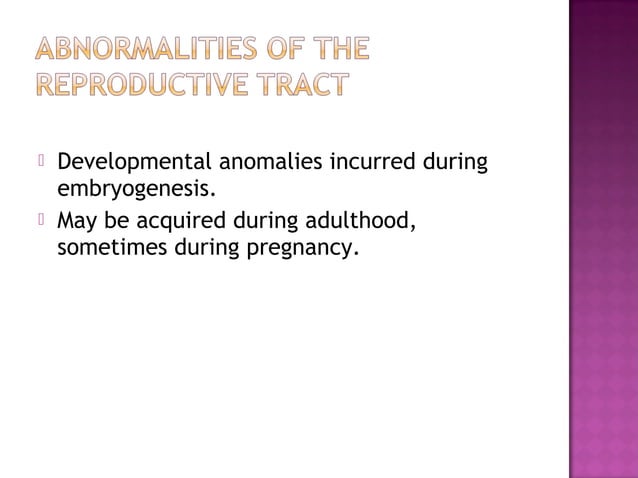 ABNORMALITIES OF THE REPRODUCTIVE TRACT

 Developmental anomalies incurred during embryogenesis.
 May be acquired during adulthood, sometimes during pregnancy.